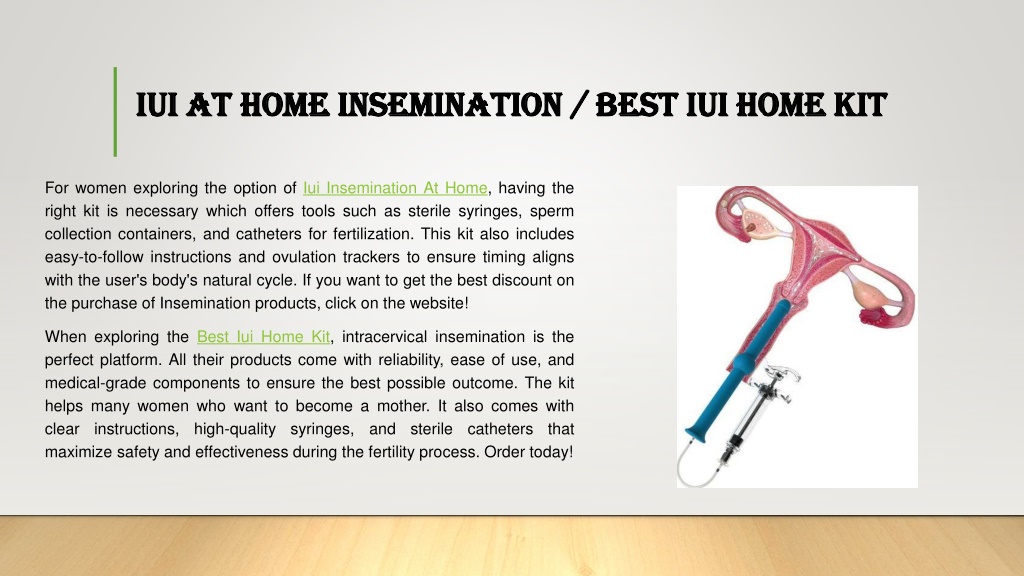 IUI AT HOME INSEMINATION / BEST IUI HOME KIT

For women exploring the option of Iui Insemination At Home, having the right kit is necessary which offers tools such as sterile syringes, sperm collection containers, and catheters for fertilization. This kit also includes easy-to-follow instructions and ovulation trackers to ensure timing aligns with the user's body's natural cycle. If you want to get the best discount on the purchase of Insemination products, click on the website!

When exploring the Best Iui Home Kit, intracervical insemination is the perfect platform. All their products come with reliability, ease of use, and medical-grade components to ensure the best possible outcome. The kit helps many women who want to become a mother. It also comes with clear instructions, high-quality syringes, and sterile catheters that maximize safety and effectiveness during the fertility process. Order today!